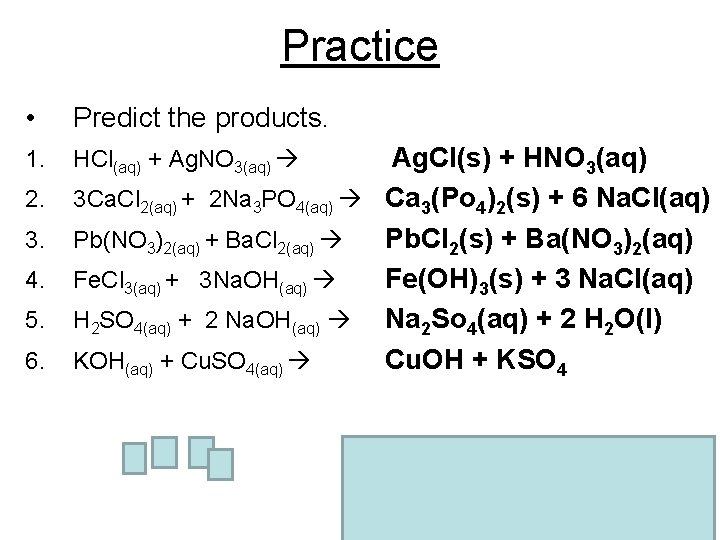 Practice

• Predict the products.

1. $HCl_{(aq)} + AgNO_{3(aq)} \rightarrow$ $AgCl(s) + HNO_3(aq)$

2. $3CaCl_{2(aq)} + 2Na_3PO_{4(aq)} \rightarrow$ $Ca_3(Po_4)_2(s) + 6 NaCl(aq)$

3. $Pb(NO_3)_{2(aq)} + BaCl_{2(aq)} \rightarrow$ $PbCl_2(s) + Ba(NO_3)_2(aq)$

4. $FeCl_{3(aq)} + 3NaOH_{(aq)} \rightarrow$ $Fe(OH)_3(s) + 3 NaCl(aq)$

5. $H_2SO_{4(aq)} + 2 NaOH_{(aq)} \rightarrow$ $Na_2So_4(aq) + 2 H_2O(l)$

6. $KOH_{(aq)} + CuSO_{4(aq)} \rightarrow$ $CuOH + KSO_4$